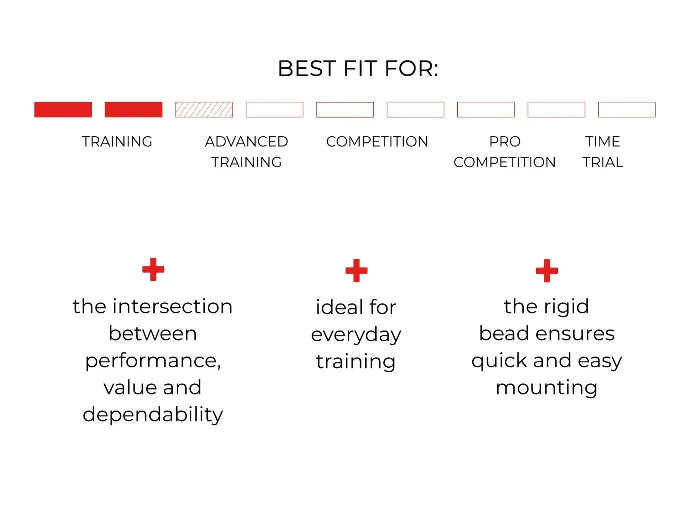 BEST FIT FOR:

TRAINING

ADVANCED TRAINING

COMPETITION

PRO COMPETITION

TIME TRIAL

+
the intersection between performance, value and dependability

+
ideal for everyday training

+
the rigid bead ensures quick and easy mounting